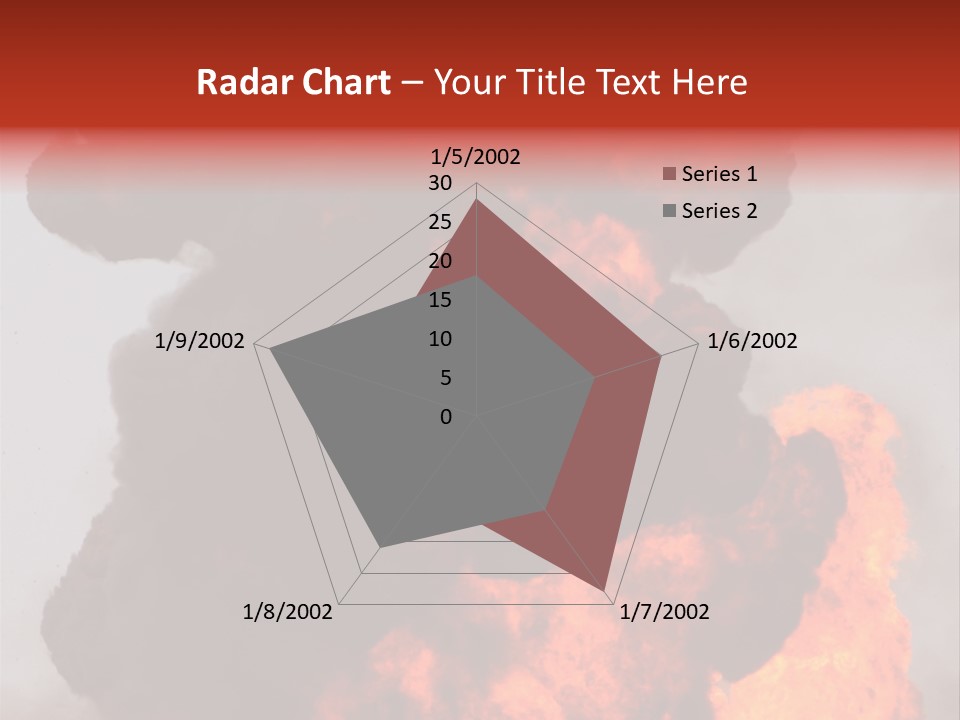 Radar Chart – Your Title Text Here

1/5/2002
30
25
20
15
10
5
0
1/6/2002
1/7/2002
1/8/2002
1/9/2002

Series 1
Series 2